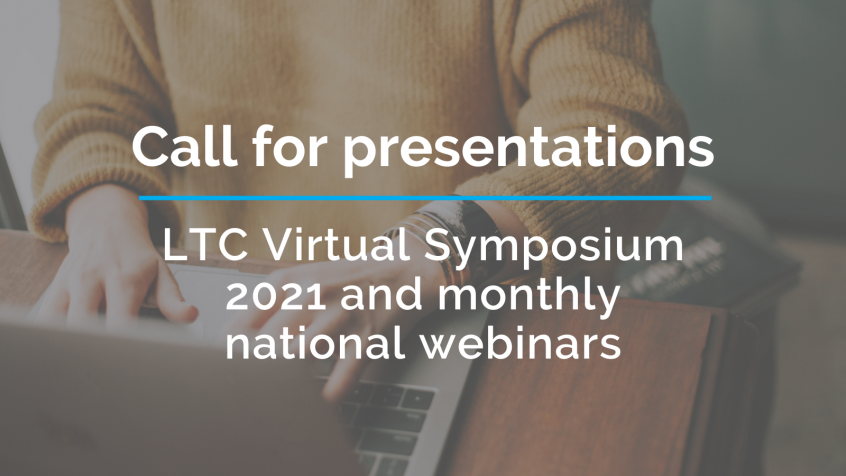 Call for presentations

LTC Virtual Symposium 2021 and monthly national webinars